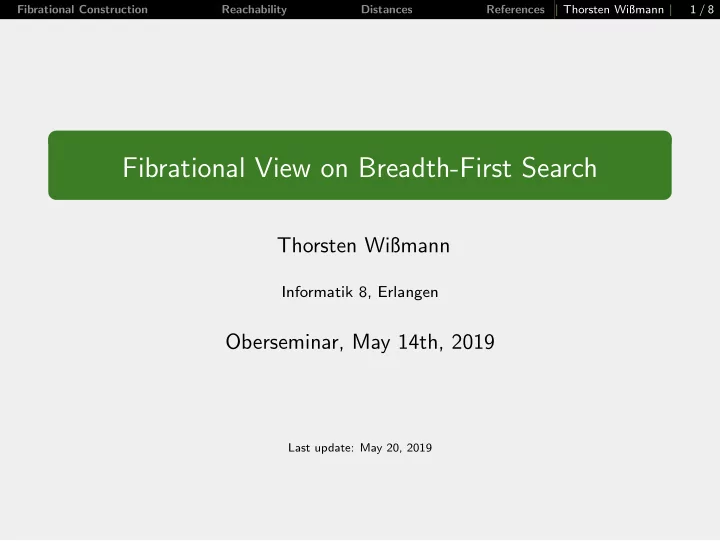 Fibrational Construction   Reachability   Distances   References | Thorsten Wißmann | 1 / 8

Fibrational View on Breadth-First Search

Thorsten Wißmann

Informatik 8, Erlangen

Oberseminar, May 14th, 2019

Last update: May 20, 2019